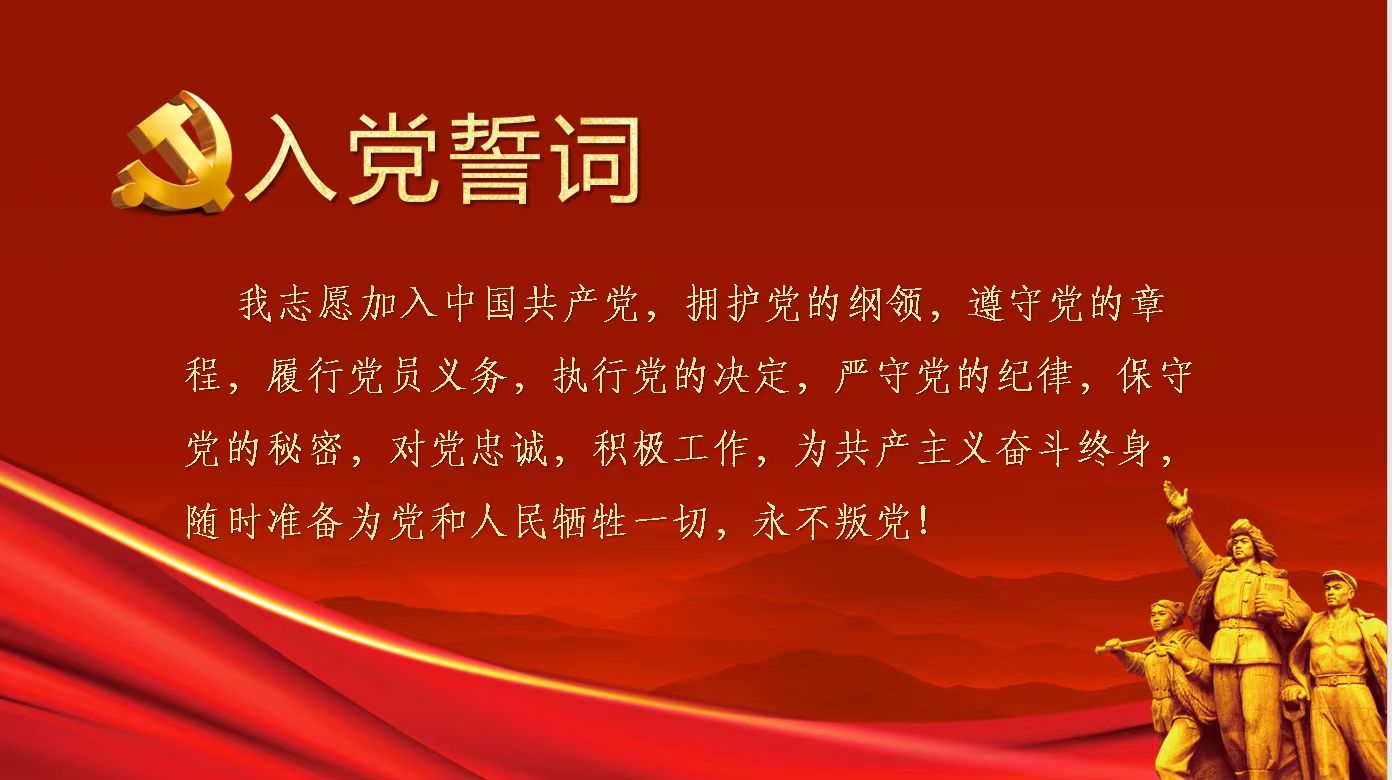 入党誓词

我志愿加入中国共产党，拥护党的纲领，遵守党的章程，履行党员义务，执行党的决定，严守党的纪律，保守党的秘密，对党忠诚，积极工作，为共产主义奋斗终身，随时准备为党和人民牺牲一切，永不叛党！